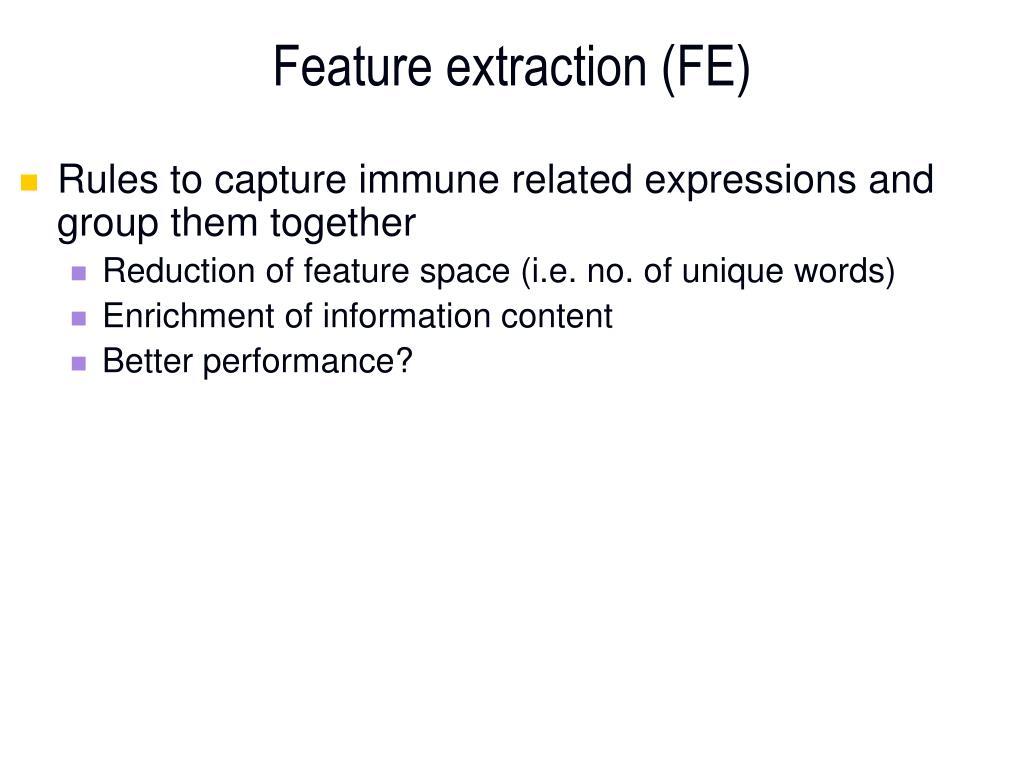 Feature extraction (FE)

Rules to capture immune related expressions and group them together

Reduction of feature space (i.e. no. of unique words)

Enrichment of information content

Better performance?